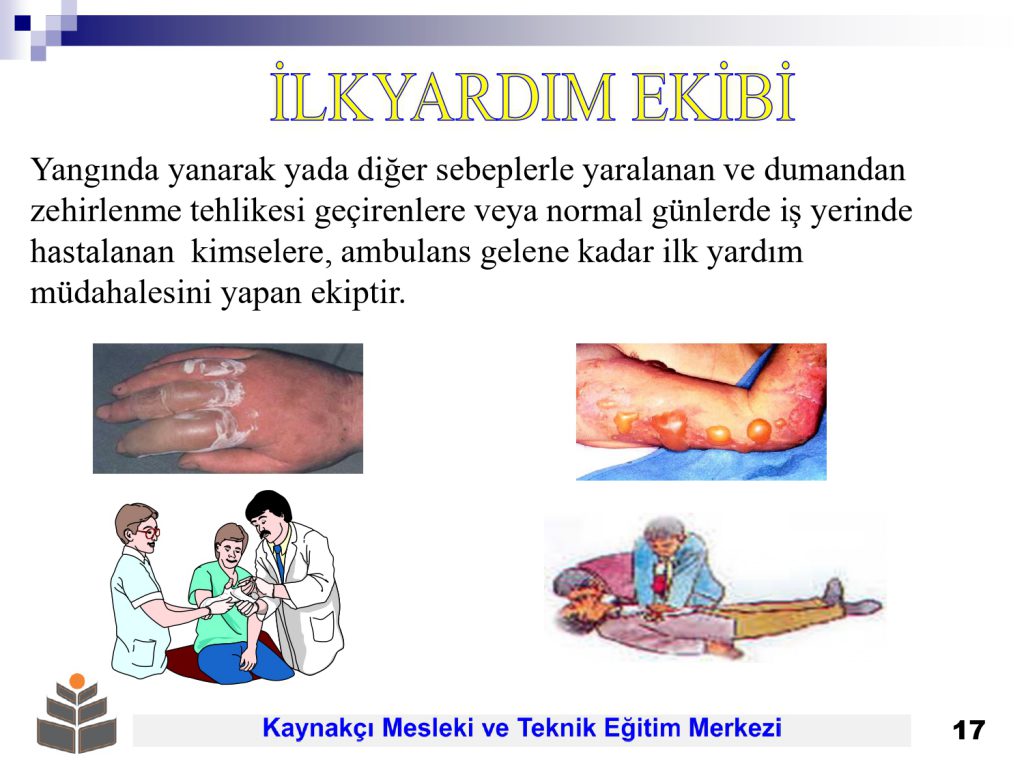 İLKYARDIM EKİBİ

Yangında yanarak yada diğer sebeplerle yaralanan ve dumandan zehirlenme tehlikesi geçirenlere veya normal günlerde iş yerinde hastalanan kimselere, ambulans gelene kadar ilk yardım müdahalesini yapan ekiptir.

Kaynakçı Mesleki ve Teknik Eğitim Merkezi

17